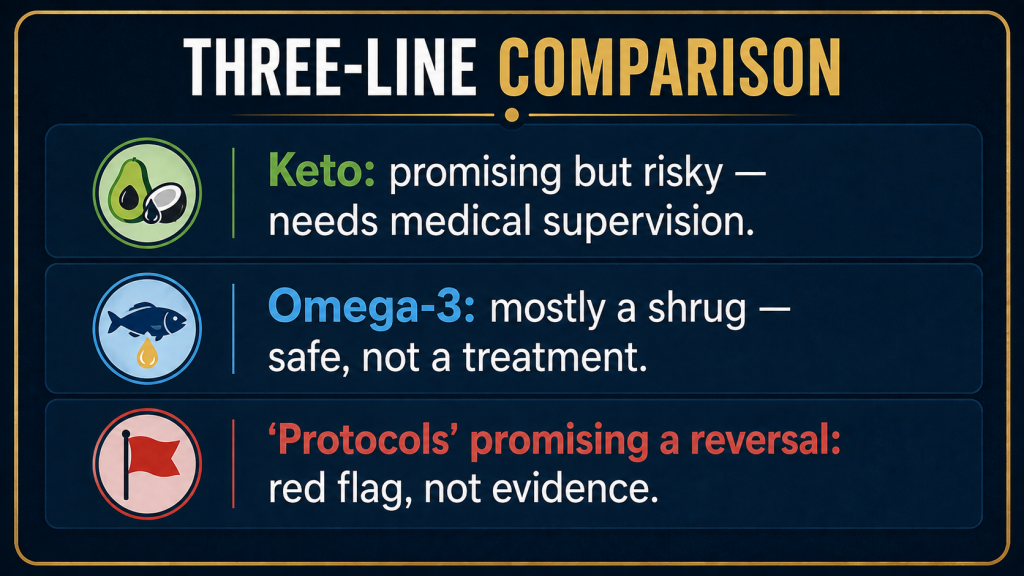 THREE-LINE COMPARISON

Keto: promising but risky — needs medical supervision.

Omega-3: mostly a shrug — safe, not a treatment.

'Protocols' promising a reversal: red flag, not evidence.